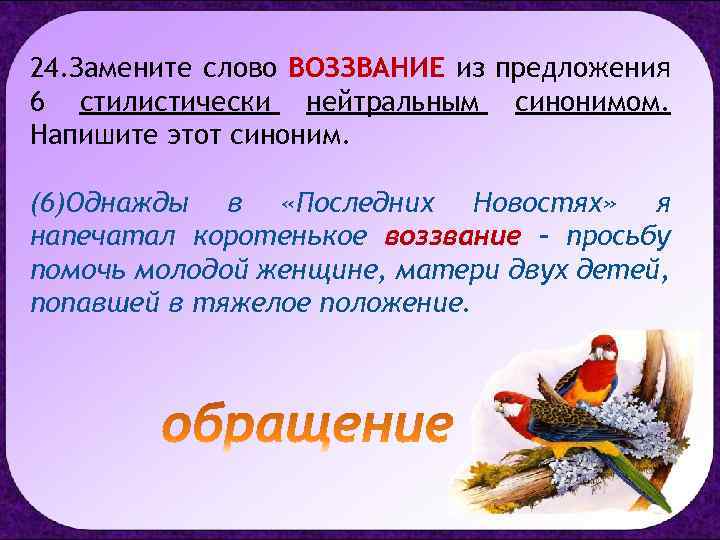 24.Замените слово ВОЗЗВАНИЕ из предложения 6 стилистически нейтральным синонимом. Напишите этот синоним.

(6)Однажды в «Последних Новостях» я напечатал коротенькое воззвание – просьбу помочь молодой женщине, матери двух детей, попавшей в тяжелое положение.

обращение